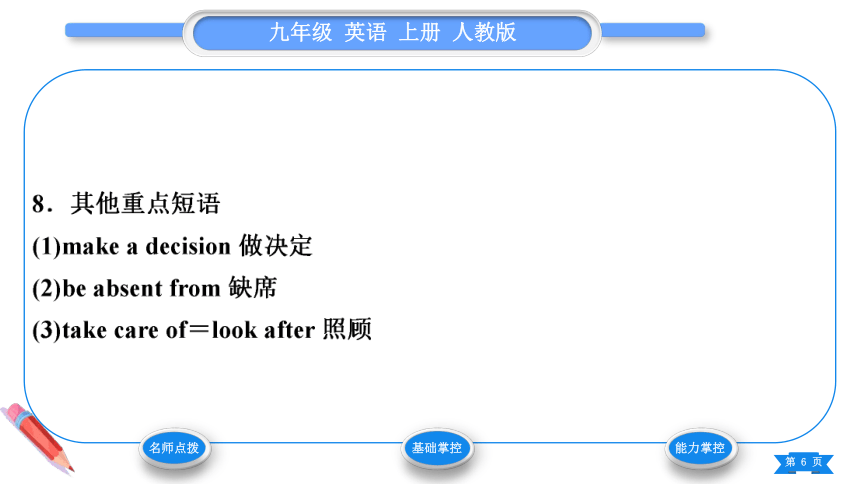 九年级 英语 上册 人教版

8．其他重点短语
(1)make a decision 做决定
(2)be absent from 缺席
(3)take care of＝look after 照顾

名师点拨
基础掌控
能力掌控
第 6 页